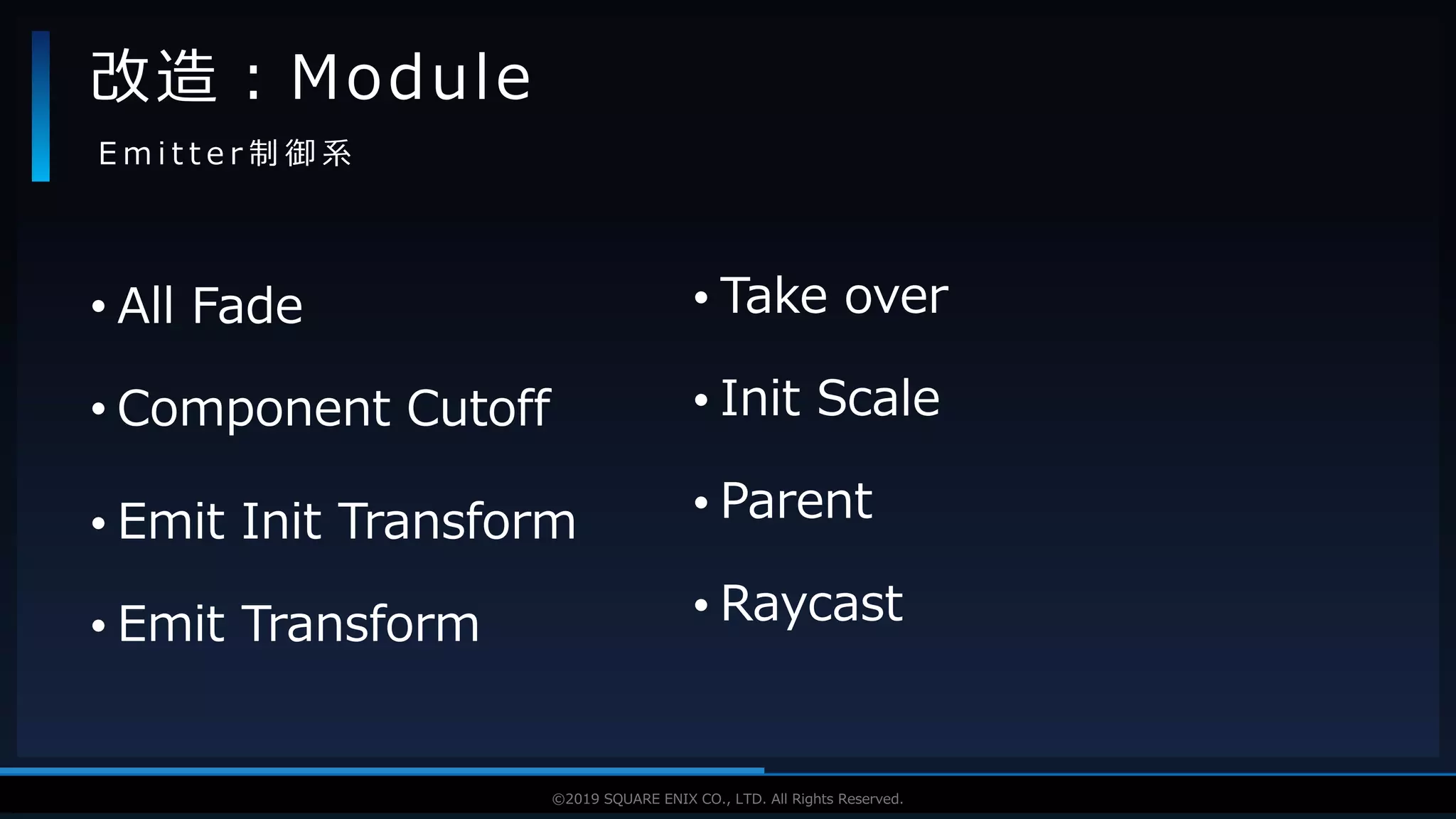 改造：Module

Emitter制御系

• All Fade
• Component Cutoff
• Emit Init Transform
• Emit Transform

• Take over
• Init Scale
• Parent
• Raycast

©2019 SQUARE ENIX CO., LTD. All Rights Reserved.